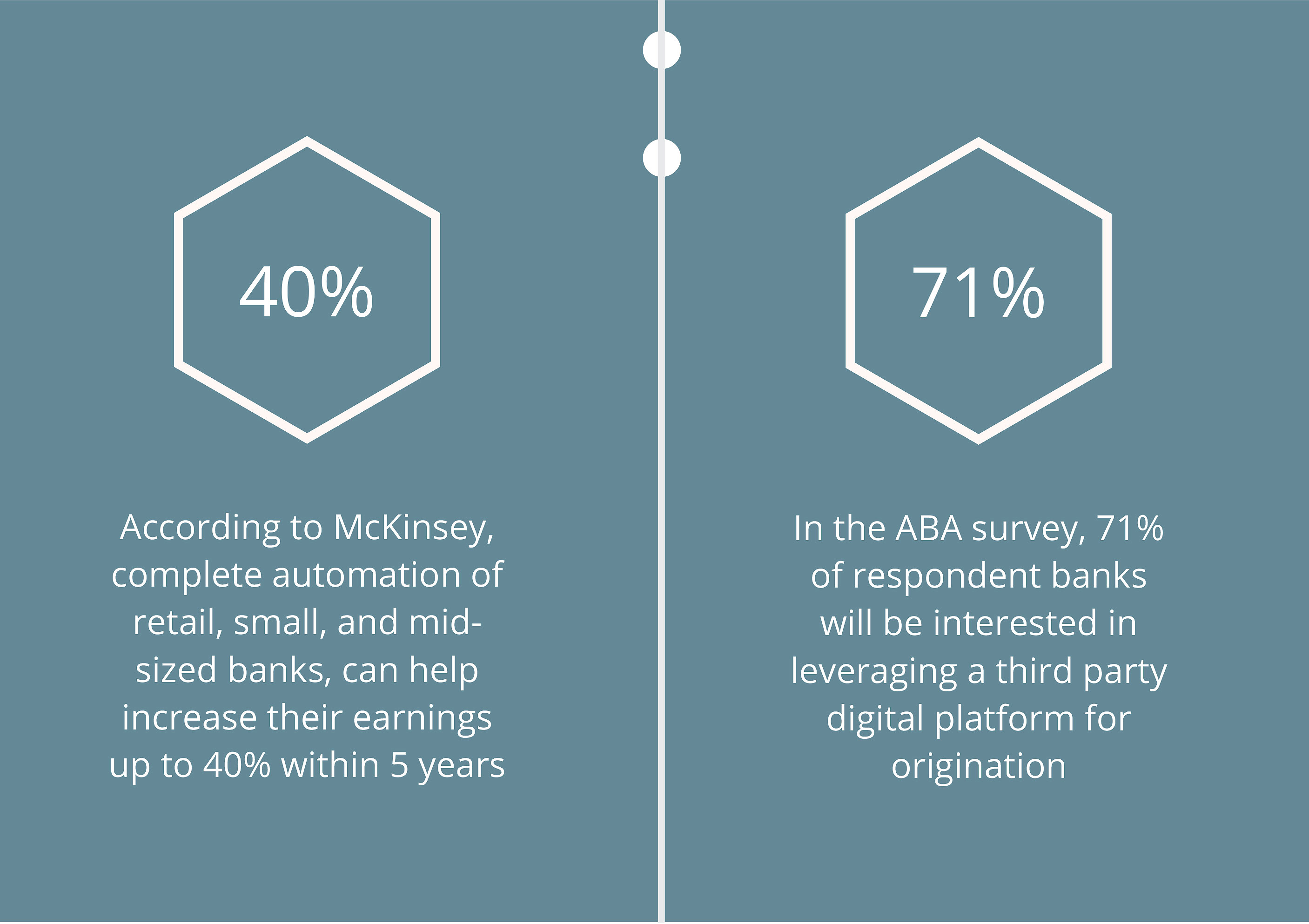 40%

According to McKinsey, complete automation of retail, small, and mid-sized banks, can help increase their earnings up to 40% within 5 years

71%

In the ABA survey, 71% of respondent banks will be interested in leveraging a third party digital platform for origination